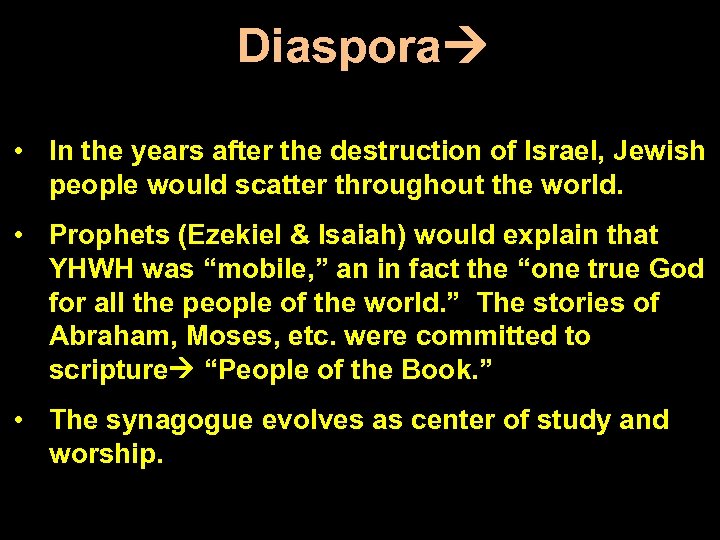 Diaspora→

• In the years after the destruction of Israel, Jewish people would scatter throughout the world.

• Prophets (Ezekiel & Isaiah) would explain that YHWH was “mobile,” an in fact the “one true God for all the people of the world.” The stories of Abraham, Moses, etc. were committed to scripture→ “People of the Book.”

• The synagogue evolves as center of study and worship.